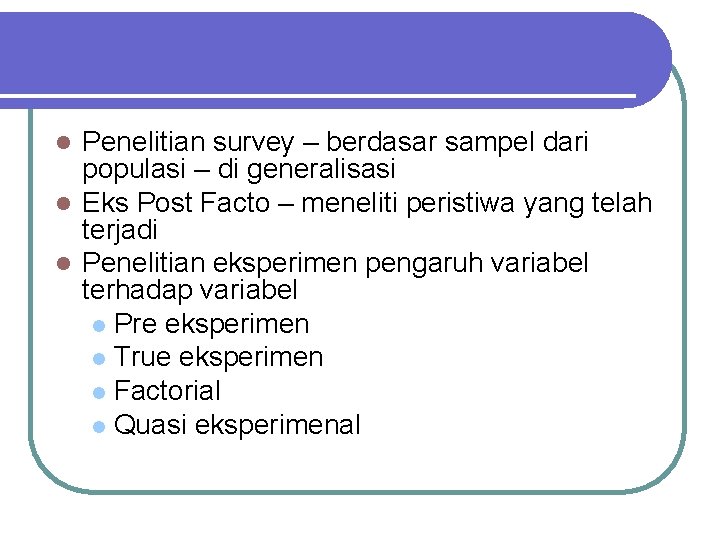 - Penelitian survey – berdasar sampel dari populasi – di generalisasi
- Eks Post Facto – meneliti peristiwa yang telah terjadi
- Penelitian eksperimen pengaruh variabel terhadap variabel
  - Pre eksperimen
  - True eksperimen
  - Factorial
  - Quasi eksperimenal